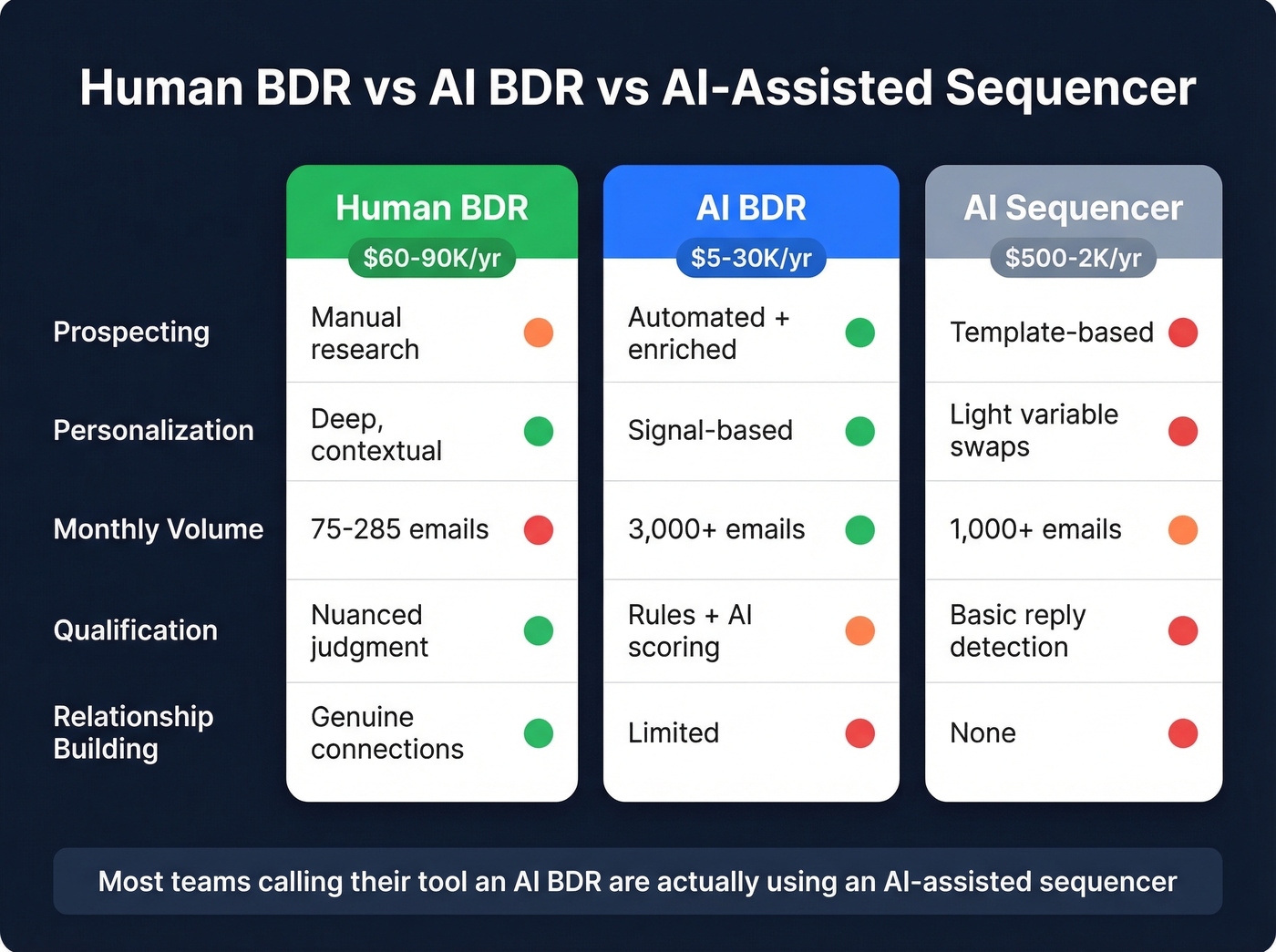 Human BDR vs AI BDR vs AI-Assisted Sequencer

| | Human BDR $60-90K/yr | AI BDR $5-30K/yr | AI Sequencer $500-2K/yr |
|---|---|---|---|
| Prospecting | Manual research | Automated + enriched | Template-based |
| Personalization | Deep, contextual | Signal-based | Light variable swaps |
| Monthly Volume | 75-285 emails | 3,000+ emails | 1,000+ emails |
| Qualification | Nuanced judgment | Rules + AI scoring | Basic reply detection |
| Relationship Building | Genuine connections | Limited | None |

Most teams calling their tool an AI BDR are actually using an AI-assisted sequencer